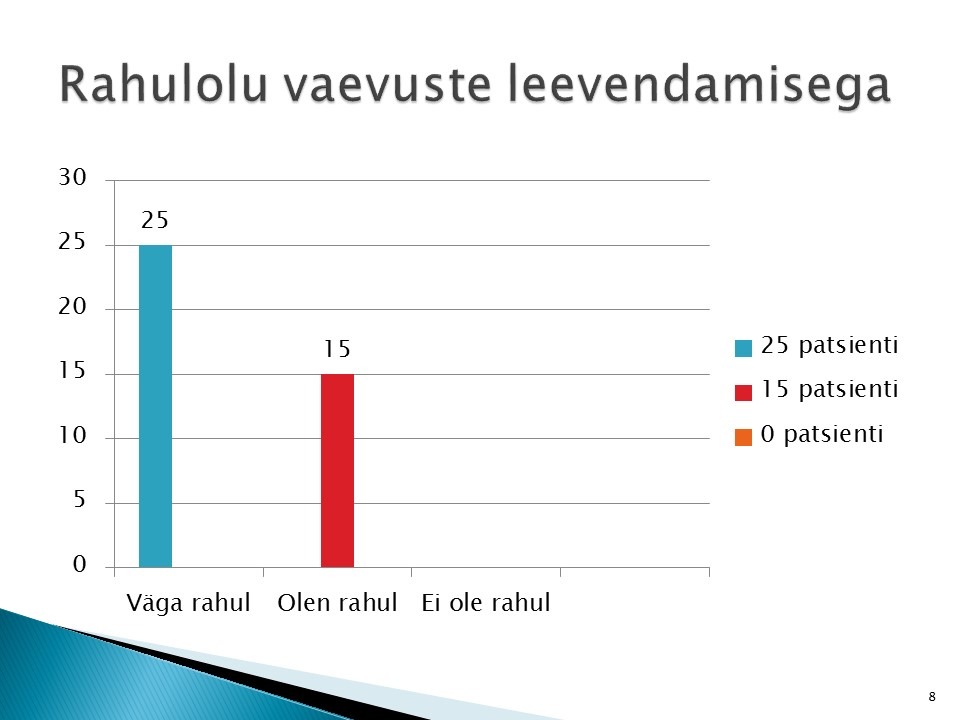 Rahulolu vaevuste leevendamisega

30
25
20
15
10
5
0

25
15

Väga rahul
Olen rahul
Ei ole rahul

25 patsienti
15 patsienti
0 patsienti

8